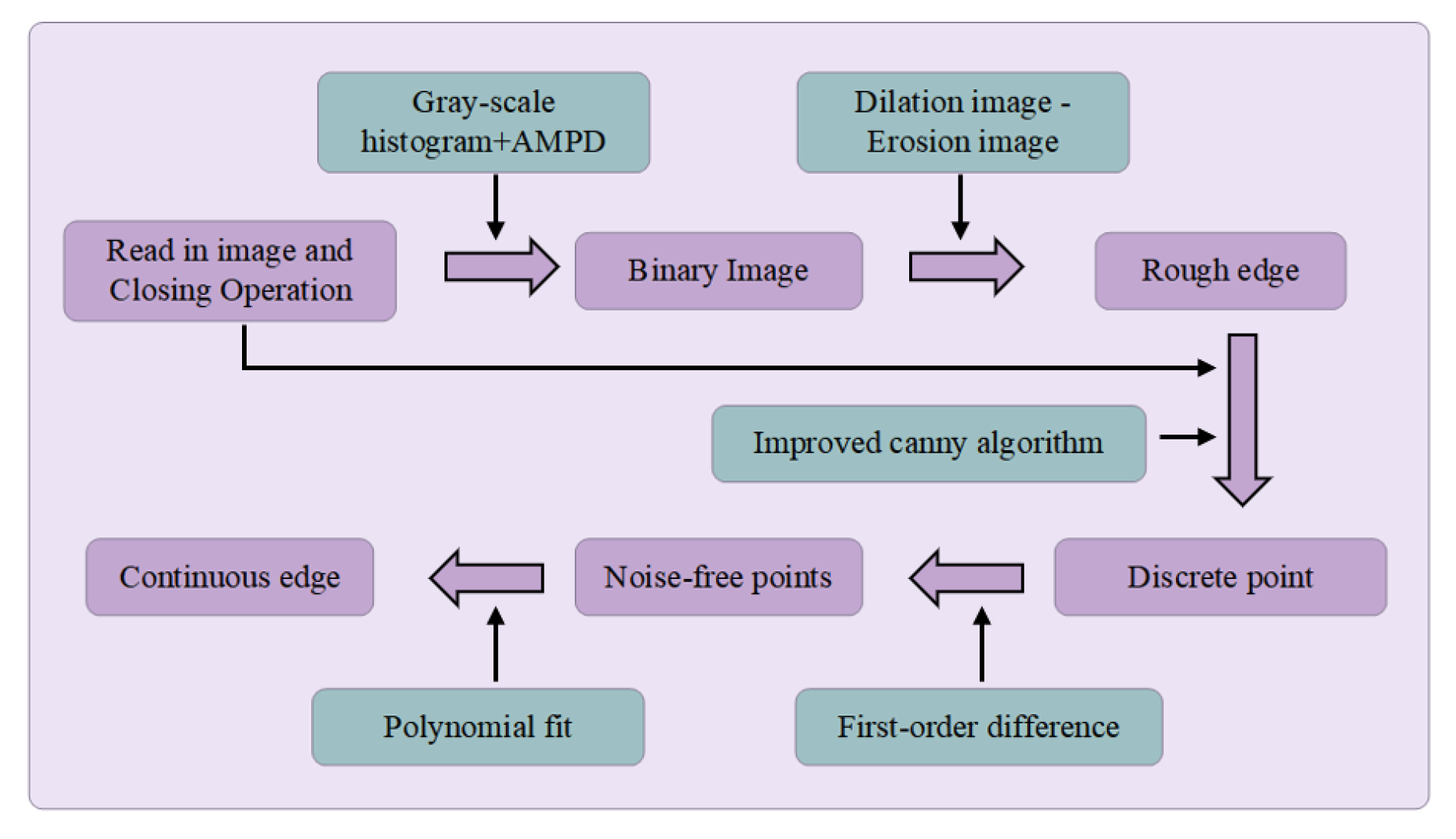 Gray-scale histogram+AMPD

Dilation image - Erosion image

Read in image and Closing Operation

Binary Image

Rough edge

Improved canny algorithm

Continuous edge

Noise-free points

Discrete point

Polynomial fit

First-order difference